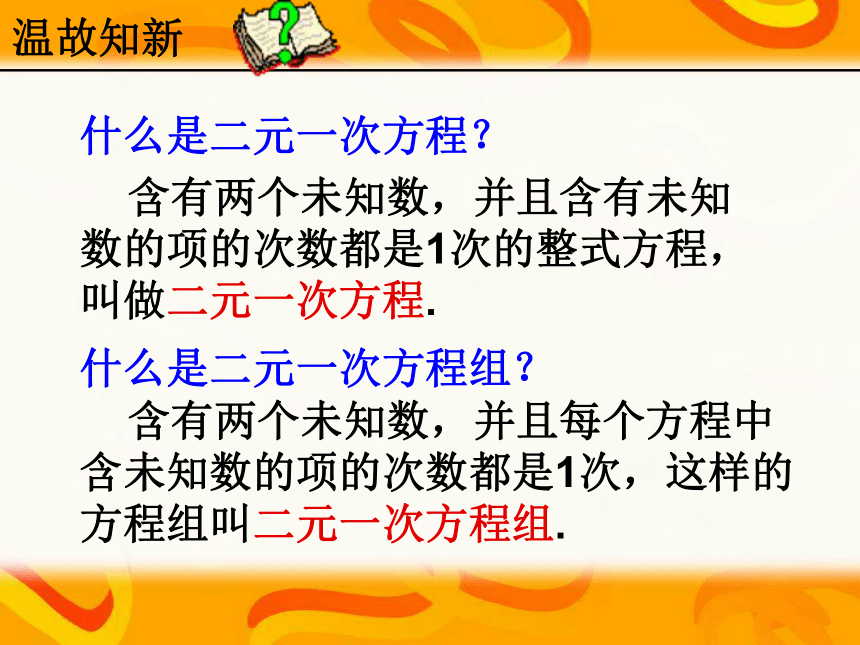 温故知新

什么是二元一次方程？

含有两个未知数，并且含有未知数的项的次数都是1次的整式方程，叫做二元一次方程.

什么是二元一次方程组？

含有两个未知数，并且每个方程中含未知数的项的次数都是1次，这样的方程组叫二元一次方程组.